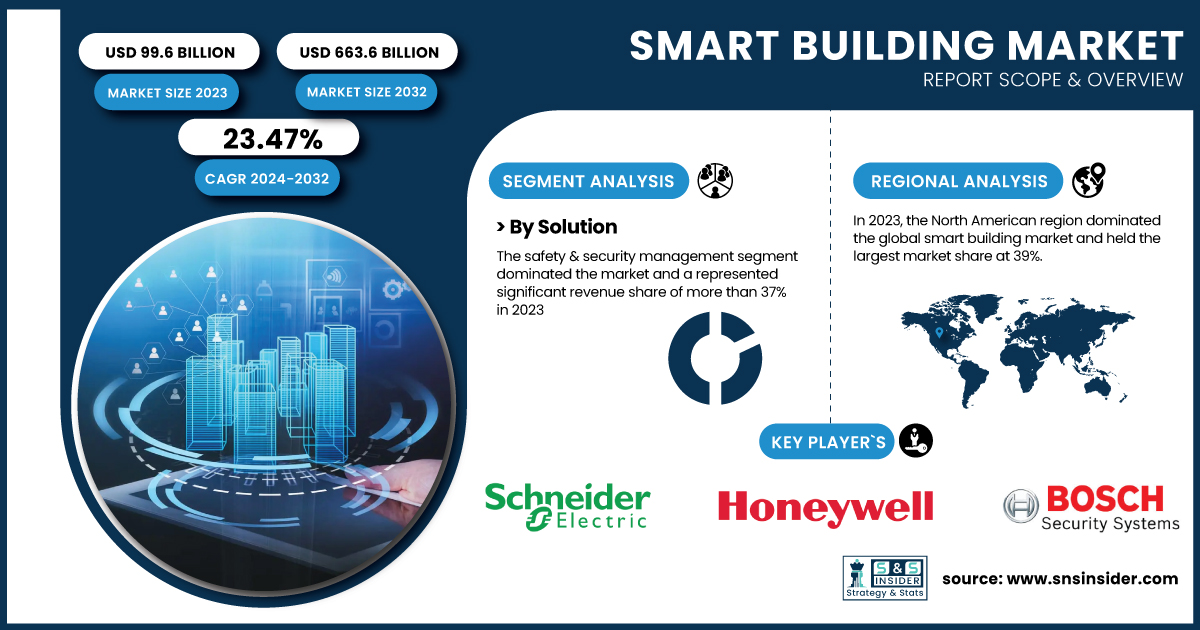 USD 99.6 BILLION
MARKET SIZE 2023

USD 663.6 BILLION
MARKET SIZE 2032

23.47%
CAGR 2024-2032

SMART BUILDING MARKET
REPORT SCOPE & OVERVIEW

SEGMENT ANALYSIS

> By Solution

The safety & security management segment dominated the market and a represented significant revenue share of more than 37% in 2023

REGIONAL ANALYSIS

In 2023, the North American region dominated the global smart building market and held the largest market share at 39%.

KEY PLAYER`S

Schneider Electric

Honeywell

BOSCH Security Systems

S&S INSIDER Strategy & Stats

source: www.snsinsider.com